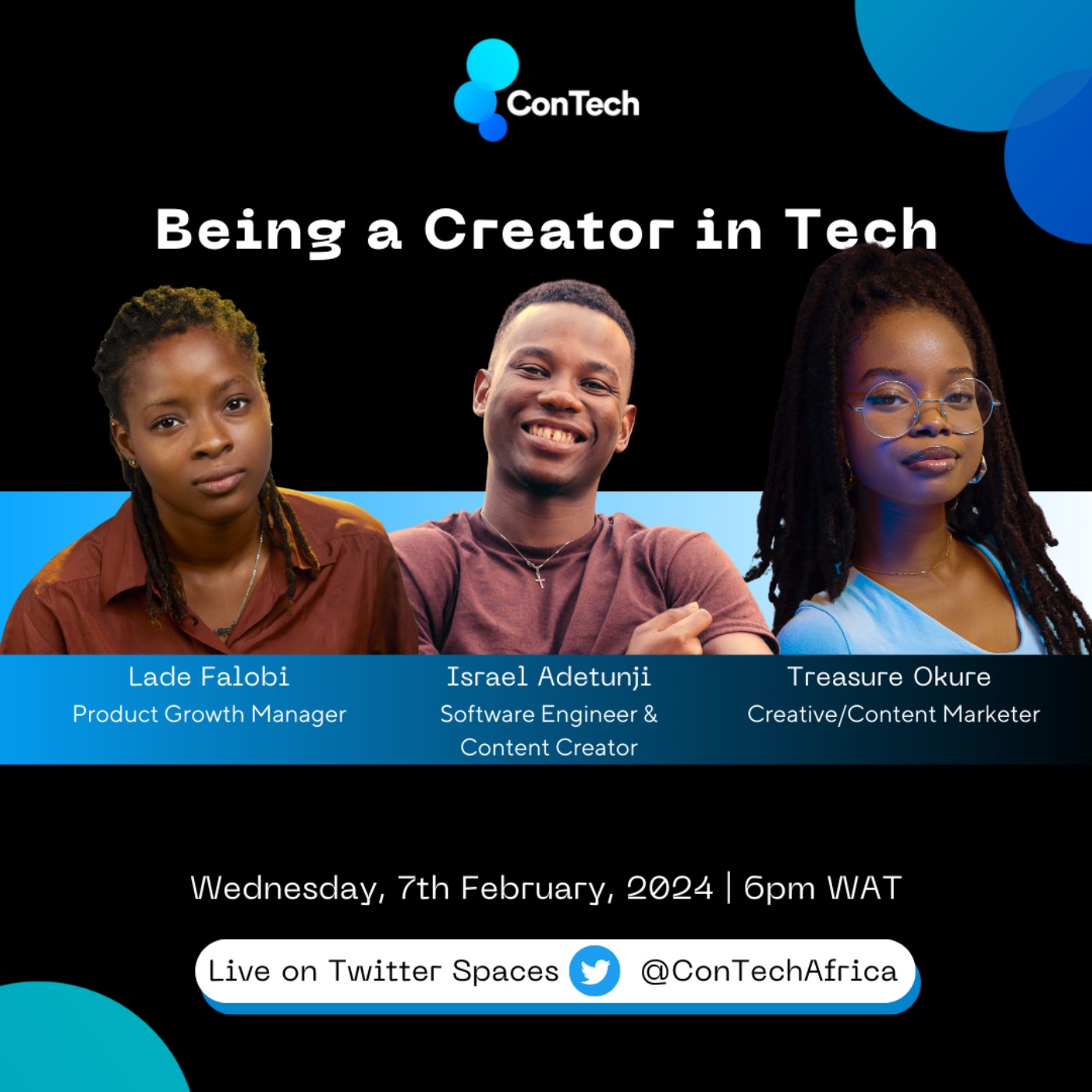 ConTech

Being a Creator in Tech

Lade Falobi
Product Growth Manager

Israel Adetunji
Software Engineer & Content Creator

Treasure Okure
Creative/Content Marketer

Wednesday, 7th February, 2024 | 6pm WAT

Live on Twitter Spaces @ConTechAfrica